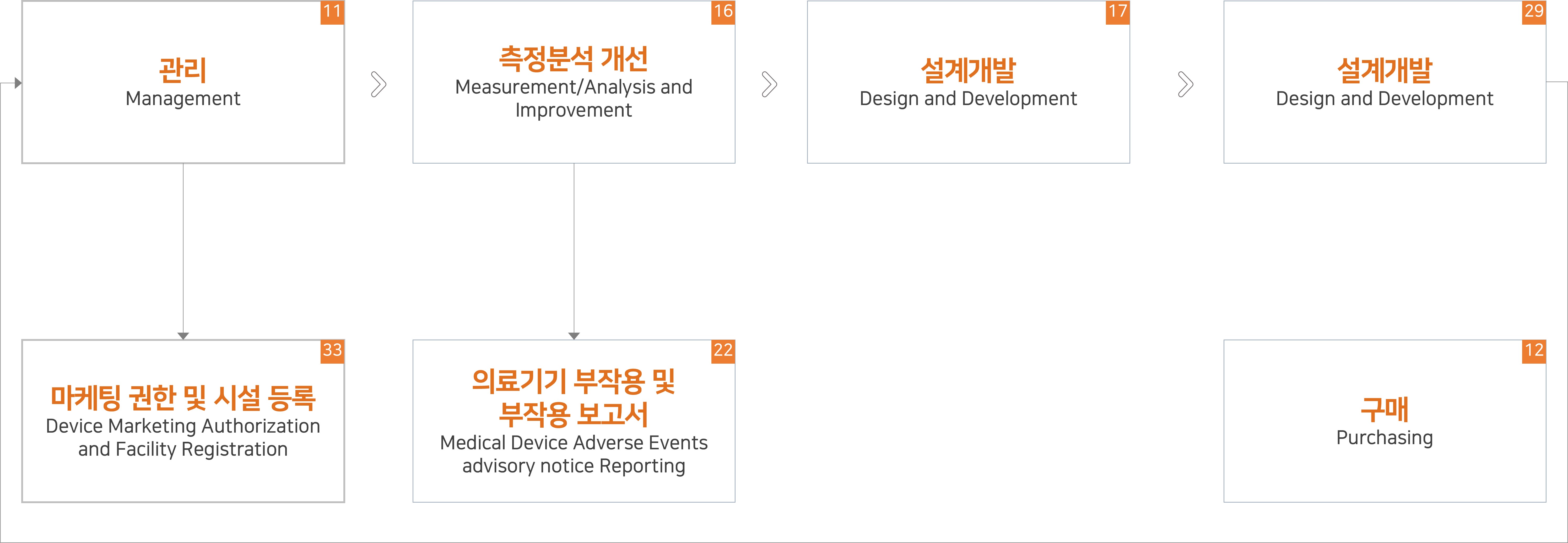 11
관리
Management

16
측정분석 개선
Measurement/Analysis and Improvement

17
설계개발
Design and Development

29
설계개발
Design and Development

33
마케팅 권한 및 시설 등록
Device Marketing Authorization and Facility Registration

22
의료기기 부작용 및 부작용 보고서
Medical Device Adverse Events advisory notice Reporting

12
구매
Purchasing